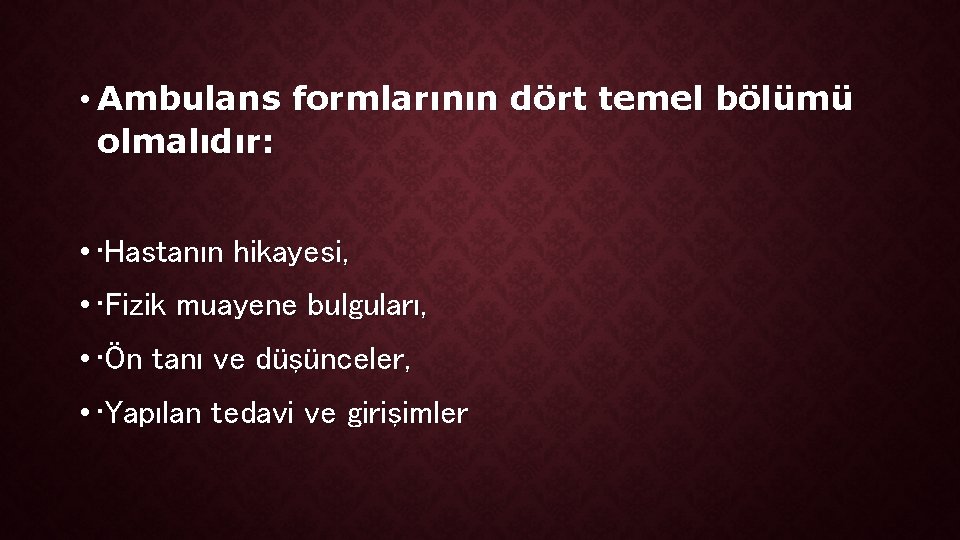 • Ambulans formlarının dört temel bölümü olmalıdır:

• ·Hastanın hikayesi,

• ·Fizik muayene bulguları,

• ·Ön tanı ve düşünceler,

• ·Yapılan tedavi ve girişimler